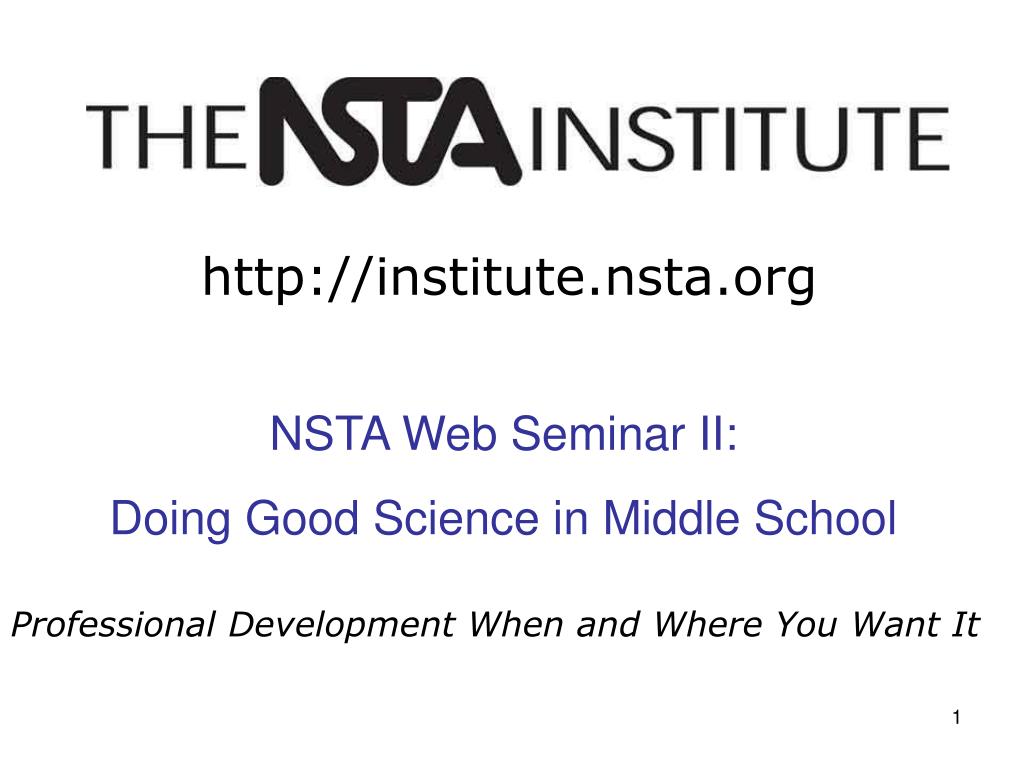 THE NSTA INSTITUTE

http://institute.nsta.org

NSTA Web Seminar II:

Doing Good Science in Middle School

Professional Development When and Where You Want It

1